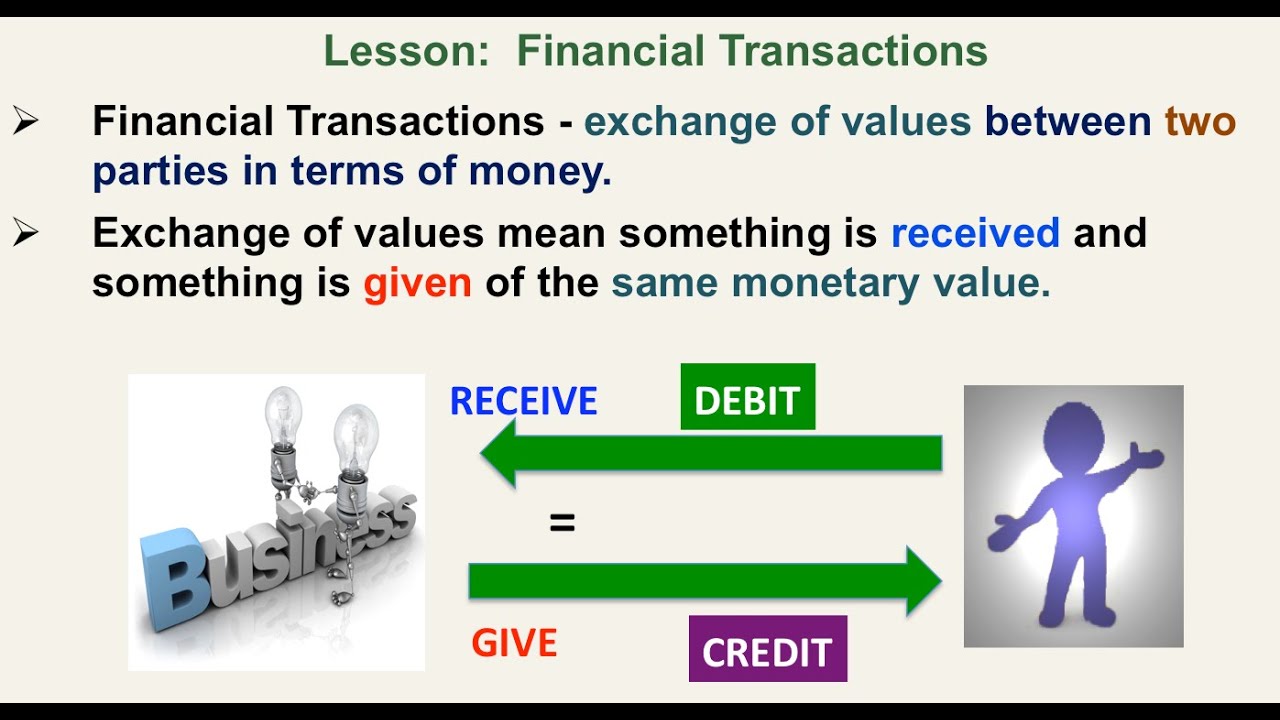 Lesson: Financial Transactions

➢ Financial Transactions - exchange of values between two parties in terms of money.

➢ Exchange of values mean something is received and something is given of the same monetary value.

Business

RECEIVE

DEBIT

=

GIVE

CREDIT